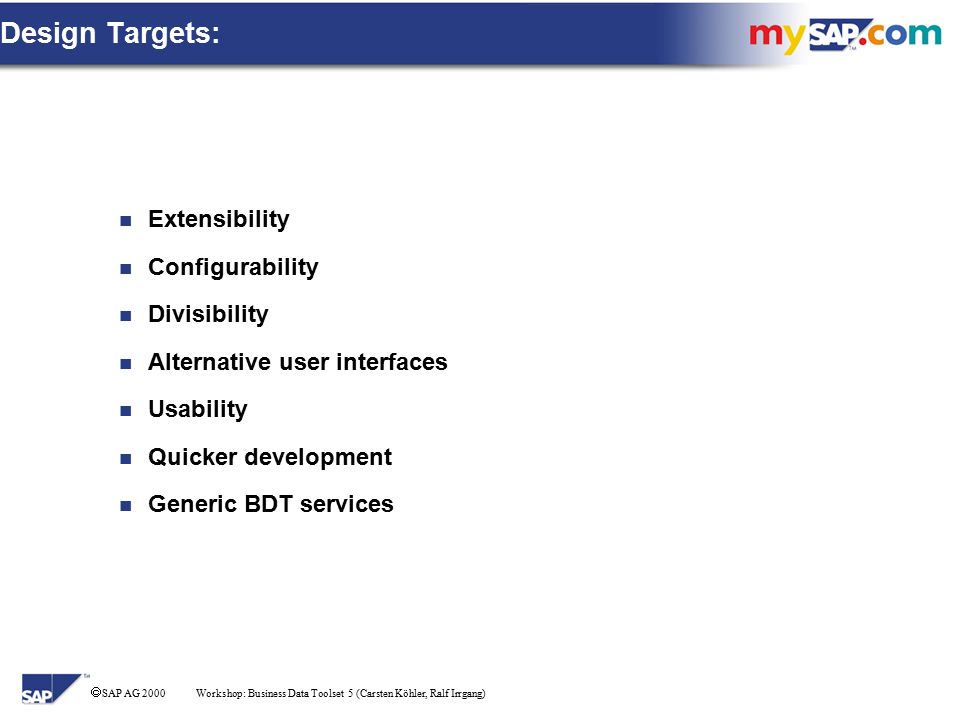 Design Targets:

mySAP.com

- Extensibility
- Configurability
- Divisibility
- Alternative user interfaces
- Usability
- Quicker development
- Generic BDT services

SAP

© SAP AG 2000 Workshop: Business Data Toolset 5 (Carsten Köhler, Ralf Irrgang)